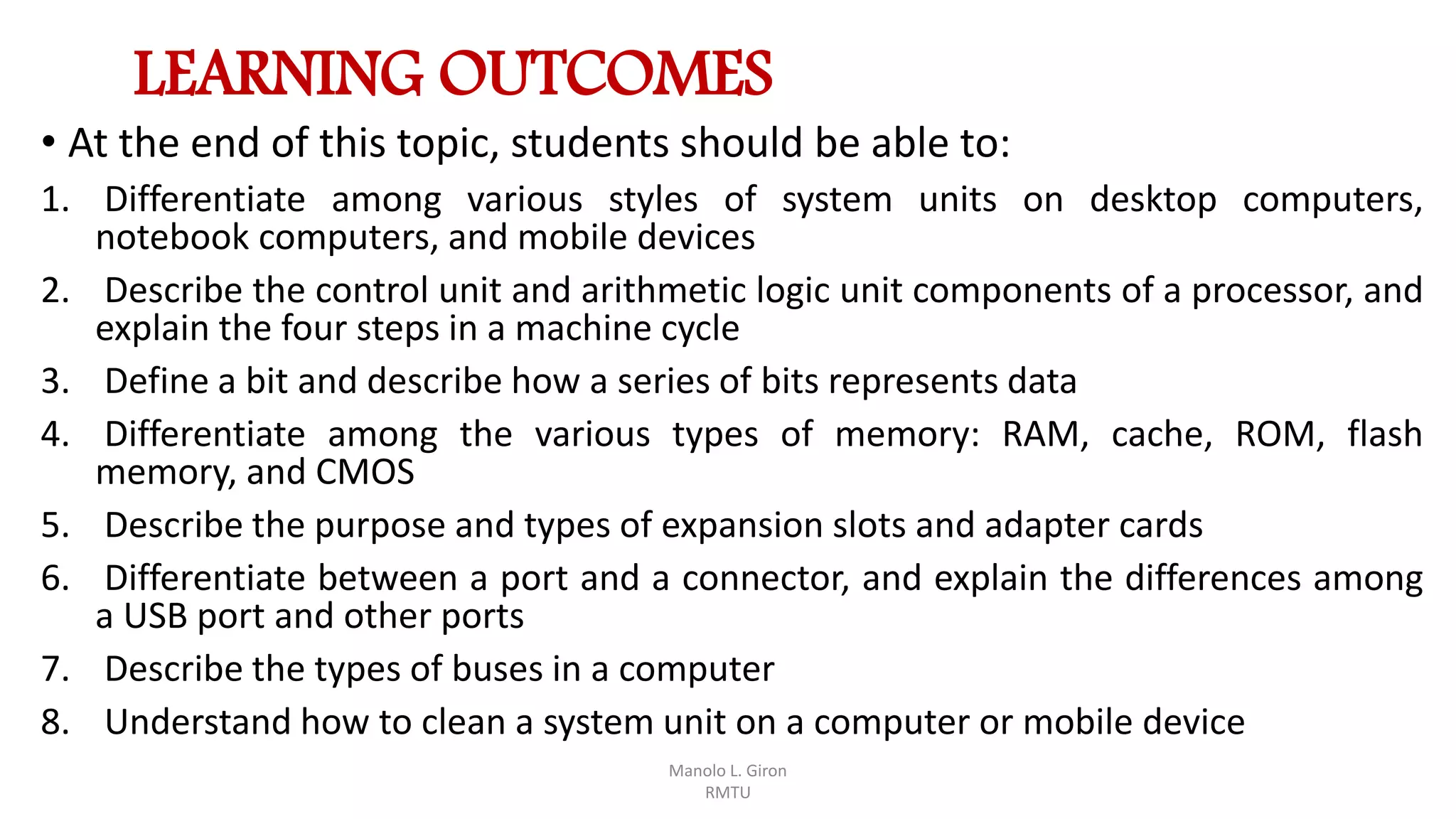 LEARNING OUTCOMES

• At the end of this topic, students should be able to:

1. Differentiate among various styles of system units on desktop computers, notebook computers, and mobile devices

2. Describe the control unit and arithmetic logic unit components of a processor, and explain the four steps in a machine cycle

3. Define a bit and describe how a series of bits represents data

4. Differentiate among the various types of memory: RAM, cache, ROM, flash memory, and CMOS

5. Describe the purpose and types of expansion slots and adapter cards

6. Differentiate between a port and a connector, and explain the differences among a USB port and other ports

7. Describe the types of buses in a computer

8. Understand how to clean a system unit on a computer or mobile device

Manolo L. Giron
RMTU